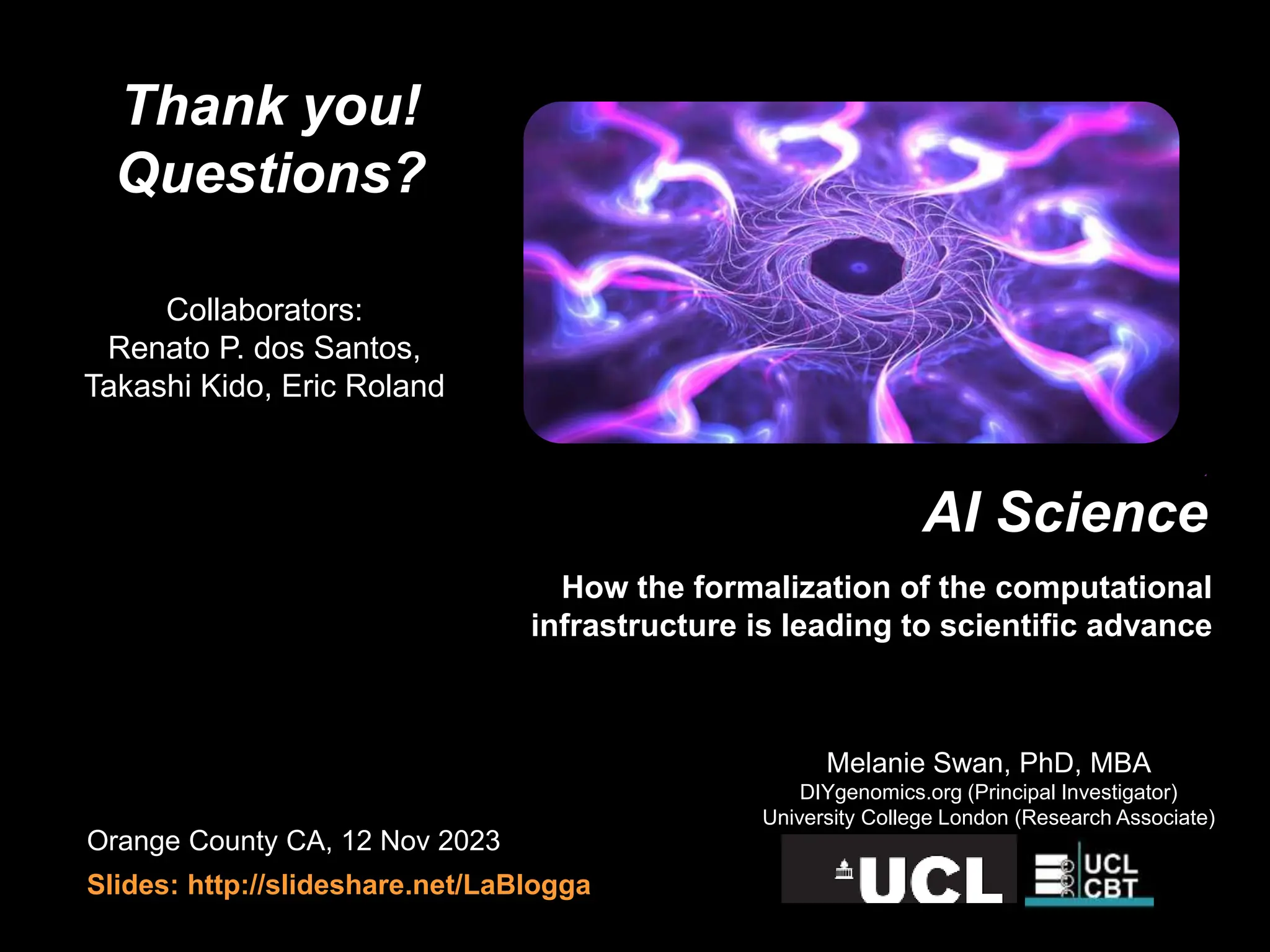 Thank you!
Questions?

Collaborators:
Renato P. dos Santos,
Takashi Kido, Eric Roland

AI Science

How the formalization of the computational infrastructure is leading to scientific advance

Melanie Swan, PhD, MBA
DIYgenomics.org (Principal Investigator)
University College London (Research Associate)

Orange County CA, 12 Nov 2023

Slides: http://slideshare.net/LaBlogga

UCL

UCL
CBT